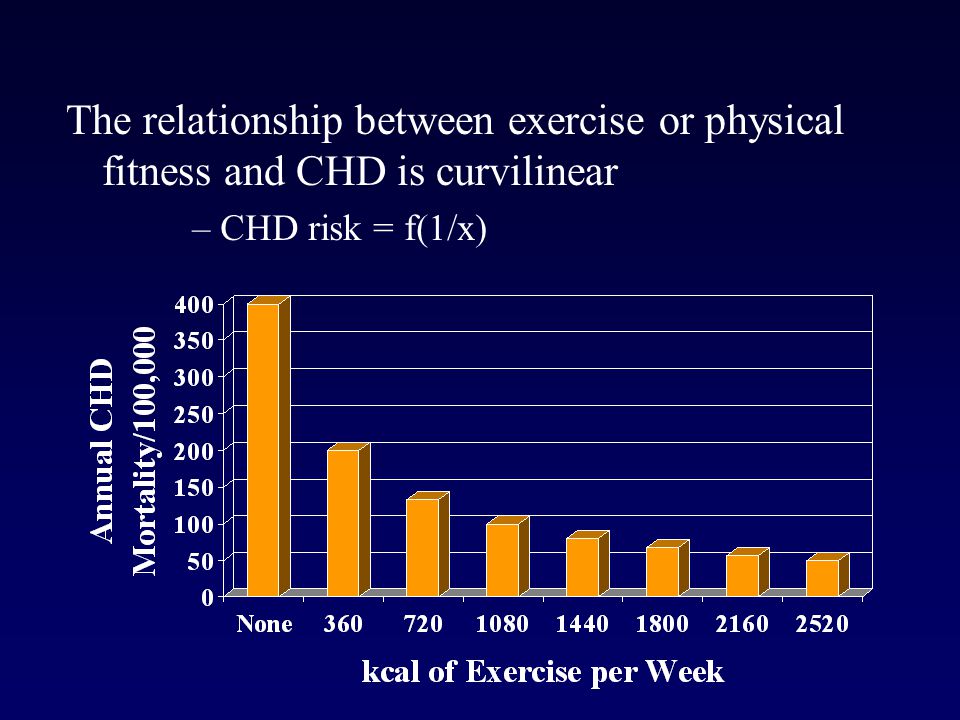 The relationship between exercise or physical fitness and CHD is curvilinear

– CHD risk = f(1/x)

Annual CHD Mortality/100,000

400
350
300
250
200
150
100
50
0

None 360 720 1080 1440 1800 2160 2520

kcal of Exercise per Week